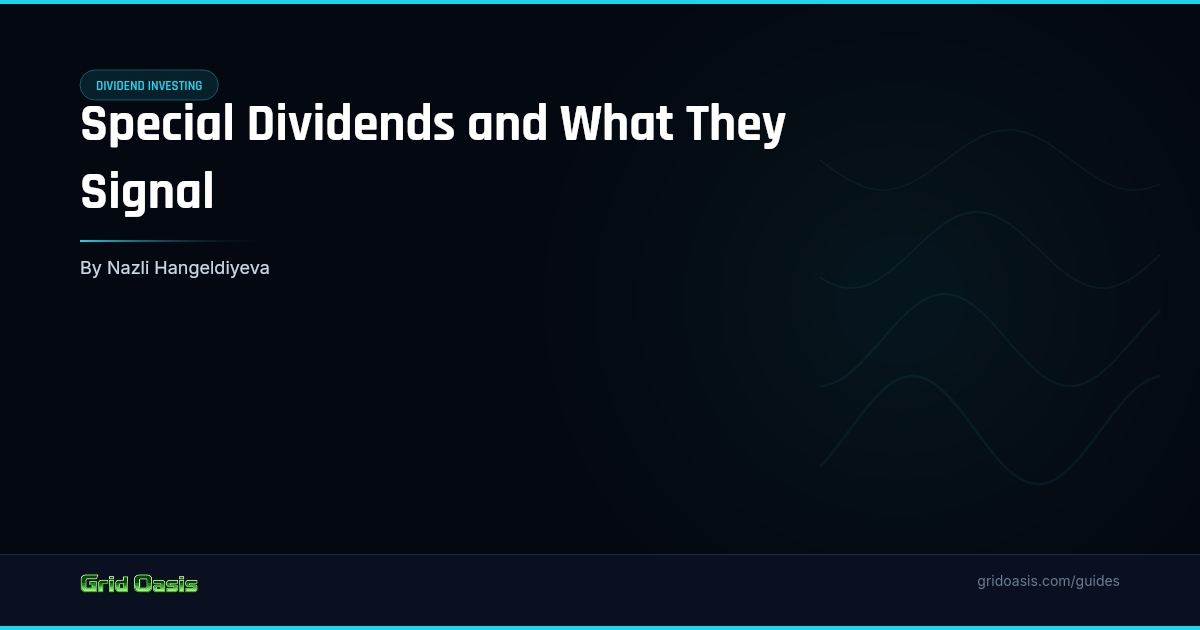 DIVIDEND INVESTING

Special Dividends and What They Signal

By Nazli Hangeldiyeva

Grid Oasis

gridoasis.com/guides